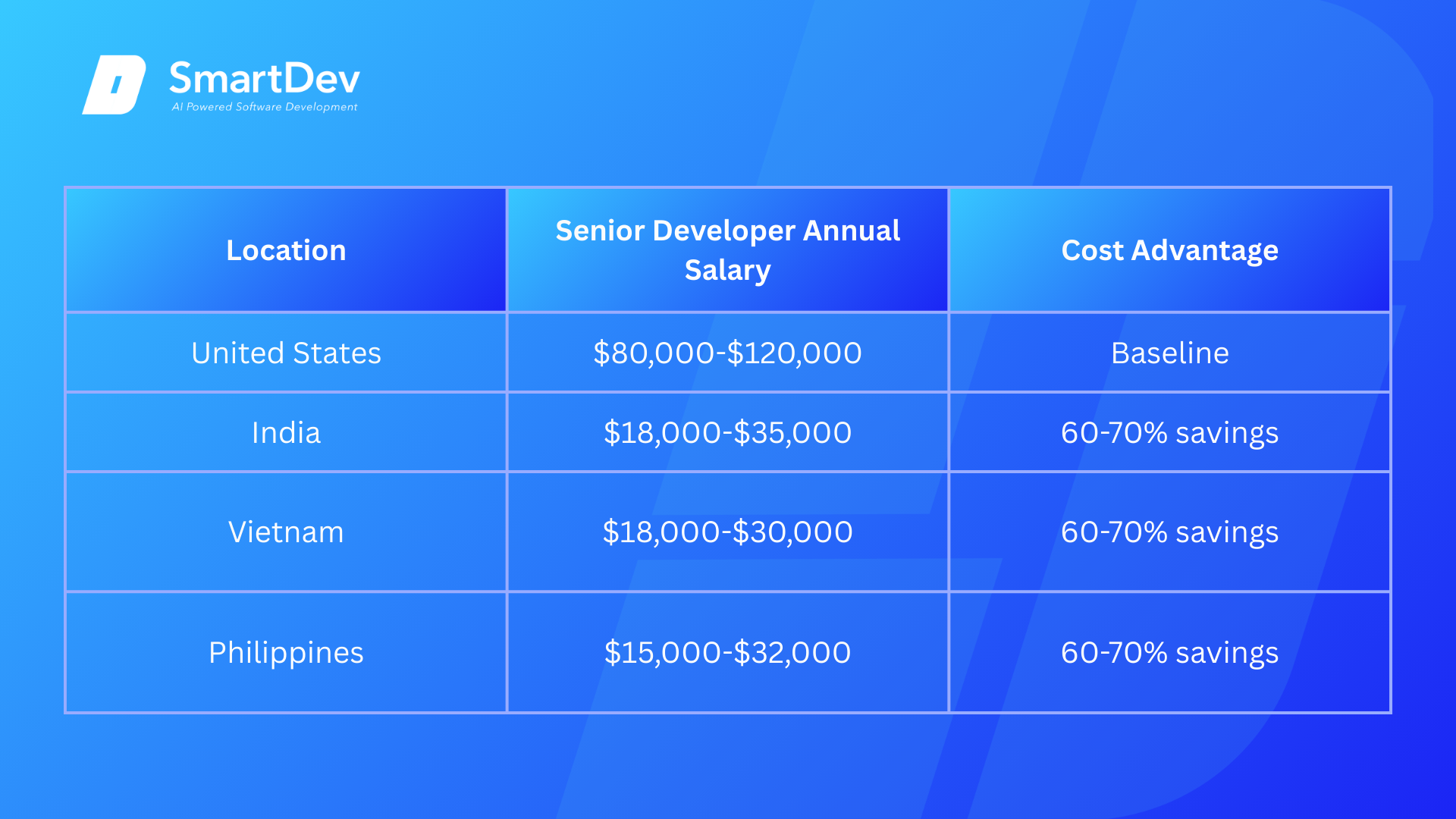 SmartDev
AI Powered Software Development

| Location | Senior Developer Annual Salary | Cost Advantage |
|---|---|---|
| United States | \$80,000-\$120,000 | Baseline |
| India | \$18,000-\$35,000 | 60-70% savings |
| Vietnam | \$18,000-\$30,000 | 60-70% savings |
| Philippines | \$15,000-\$32,000 | 60-70% savings |